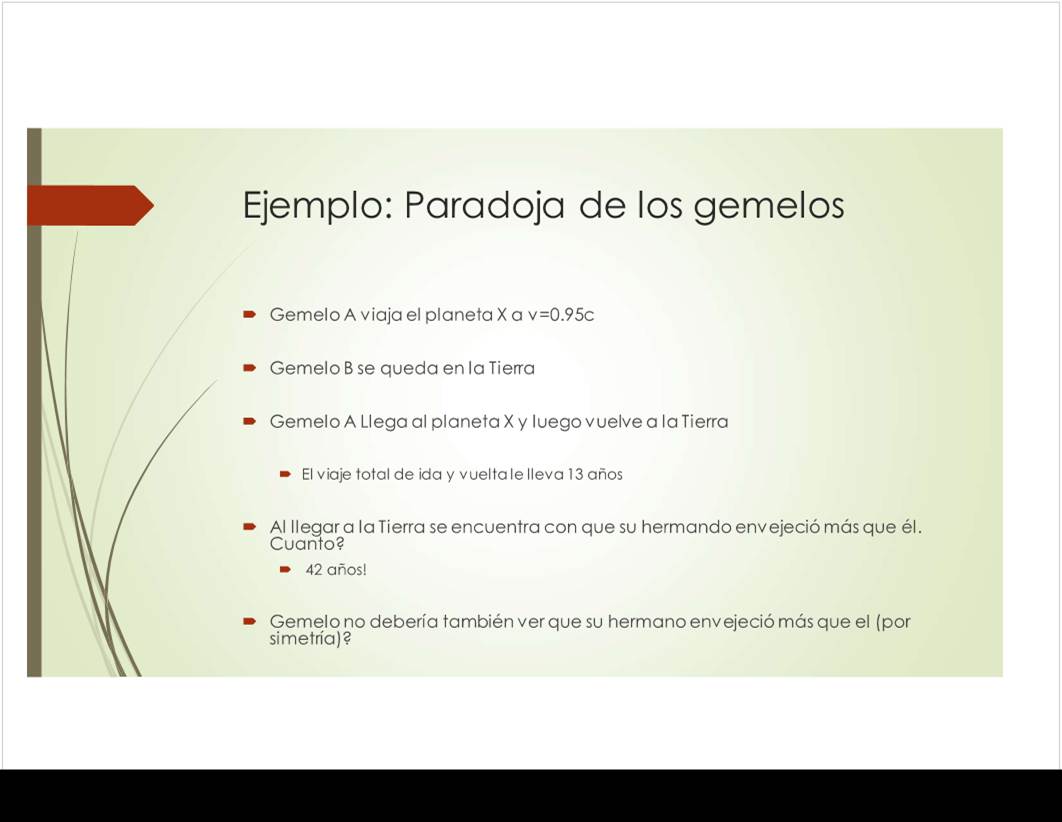 Ejemplo: Paradoja de los gemelos

Gemelo A viaja el planeta X a v=0.95c

Gemelo B se queda en la Tierra

Gemelo A Llega al planeta X y luego vuelve a la Tierra

El viaje total de ida y vuelta le lleva 13 años

Al llegar a la Tierra se encuentra con que su hermando envejeció más que él. Cuanto?

42 años!

Gemelo no debería también ver que su hermano envejeció más que el (por simetría)?